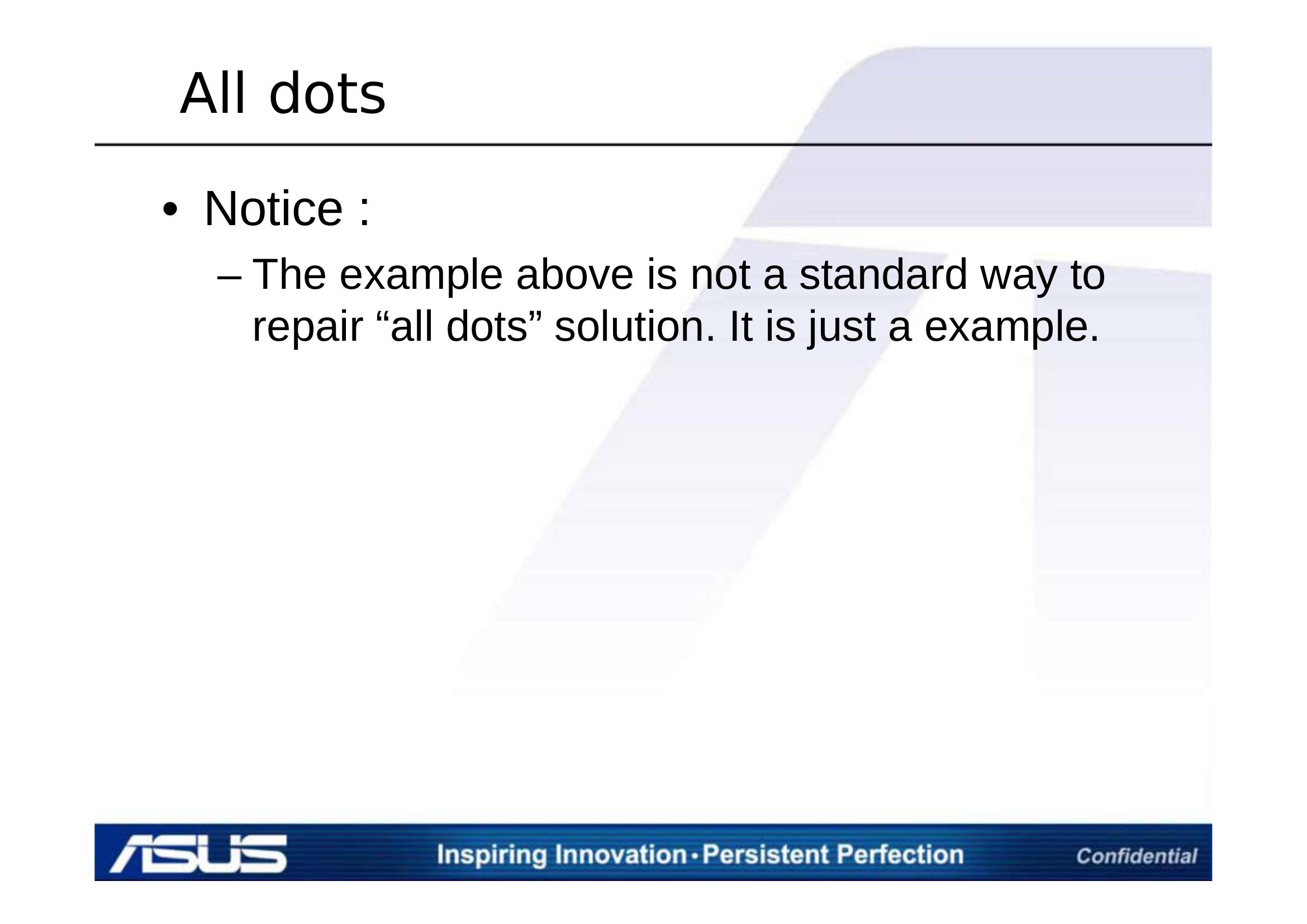 All dots

• Notice :

– The example above is not a standard way to repair “all dots” solution. It is just a example.

ASUS

Inspiring Innovation • Persistent Perfection

Confidential